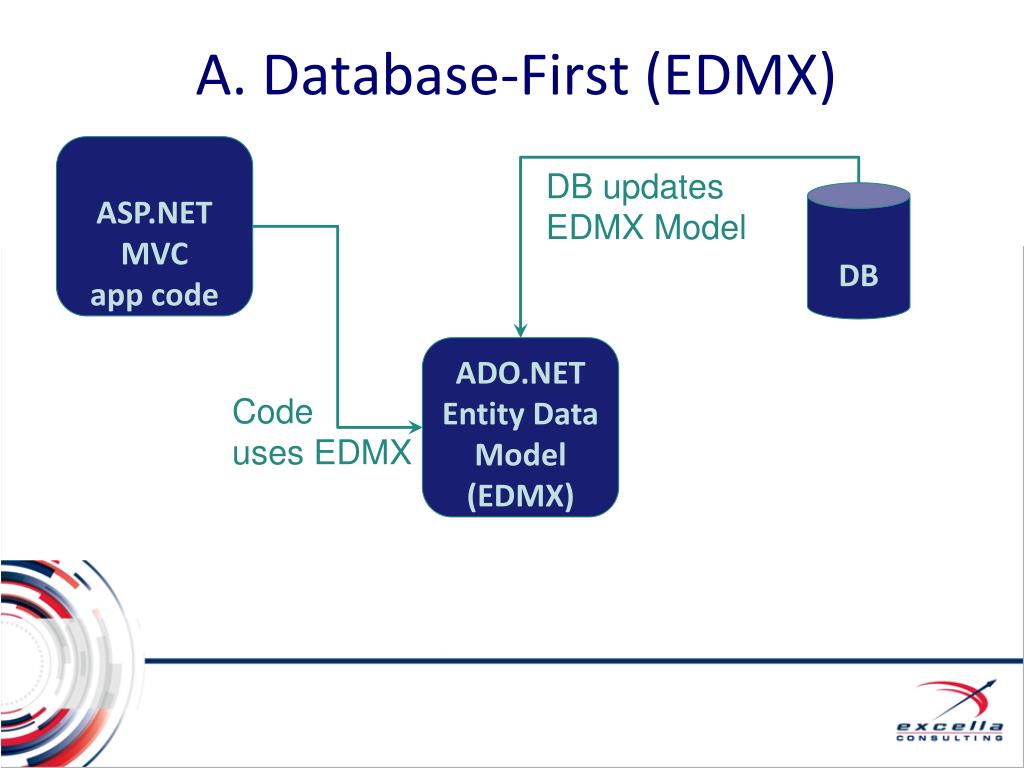 A. Database-First (EDMX)

ASP.NET MVC app code

DB updates EDMX Model

DB

Code uses EDMX

ADO.NET Entity Data Model (EDMX)

excella CONSULTING